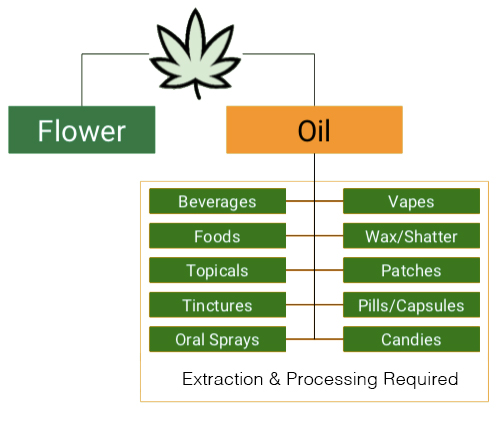 Flower

Oil

Beverages
Foods
Topicals
Tinctures
Oral Sprays

Vapes
Wax/Shatter
Patches
Pills/Capsules
Candies

Extraction & Processing Required